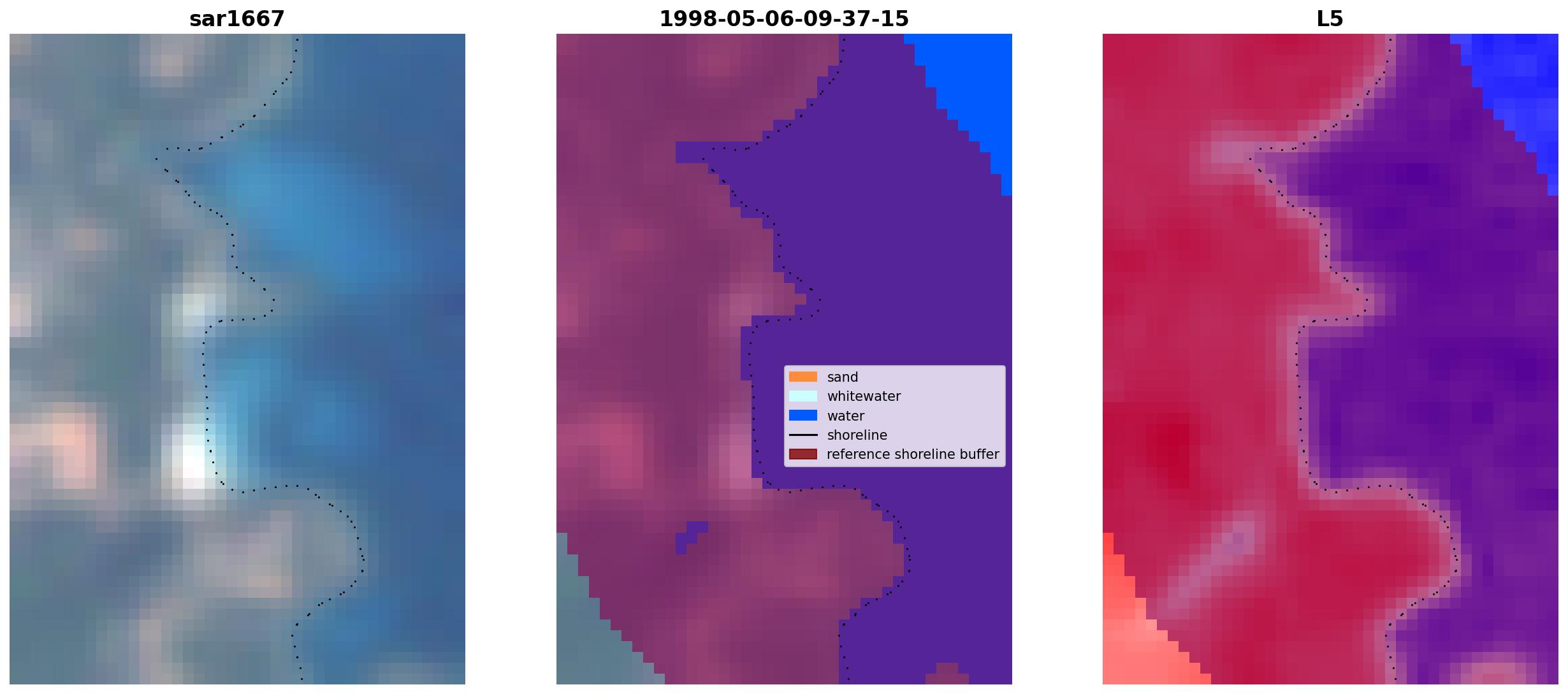 sar1667

1998-05-06-09-37-15

sand
whitewater
water
shoreline
reference shoreline buffer

L5